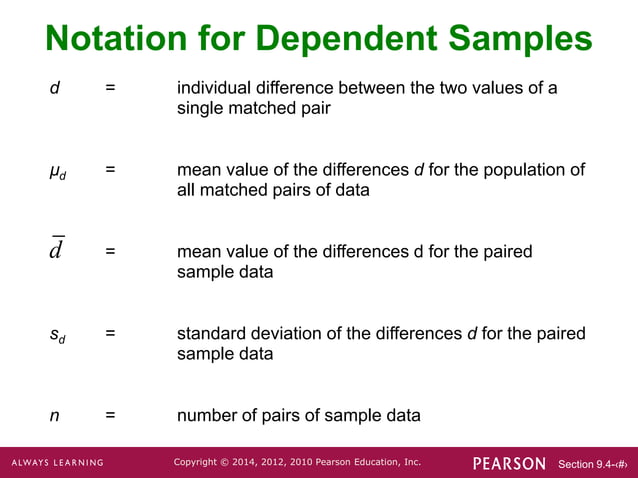 Notation for Dependent Samples

$d$ = individual difference between the two values of a single matched pair

$\mu_d$ = mean value of the differences $d$ for the population of all matched pairs of data

$\bar{d}$ = mean value of the differences d for the paired sample data

$s_d$ = standard deviation of the differences $d$ for the paired sample data

$n$ = number of pairs of sample data

ALWAYS LEARNING Copyright © 2014, 2012, 2010 Pearson Education, Inc. PEARSON Section 9.4-‹#›